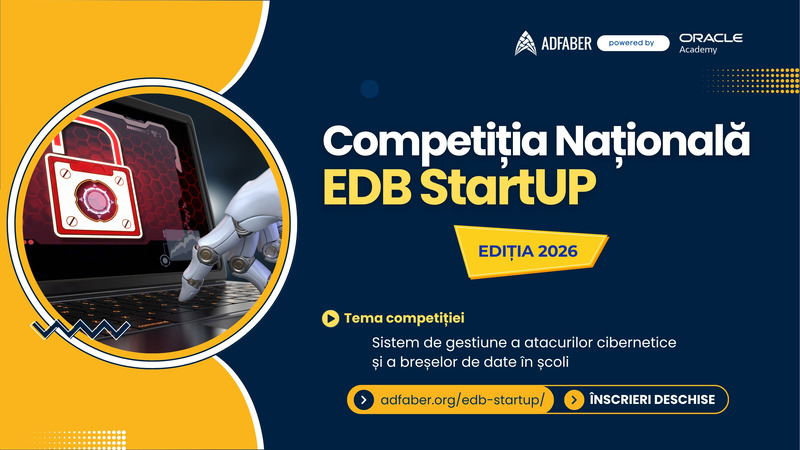 ADFABER powered by ORACLE Academy

Competiția Națională
EDB StartUP

EDIȚIA 2026

Tema competiției
Sistem de gestiune a atacurilor cibernetice și a breșelor de date în școli

adfaber.org/edb-startup/

ÎNSCRIERI DESCHISE